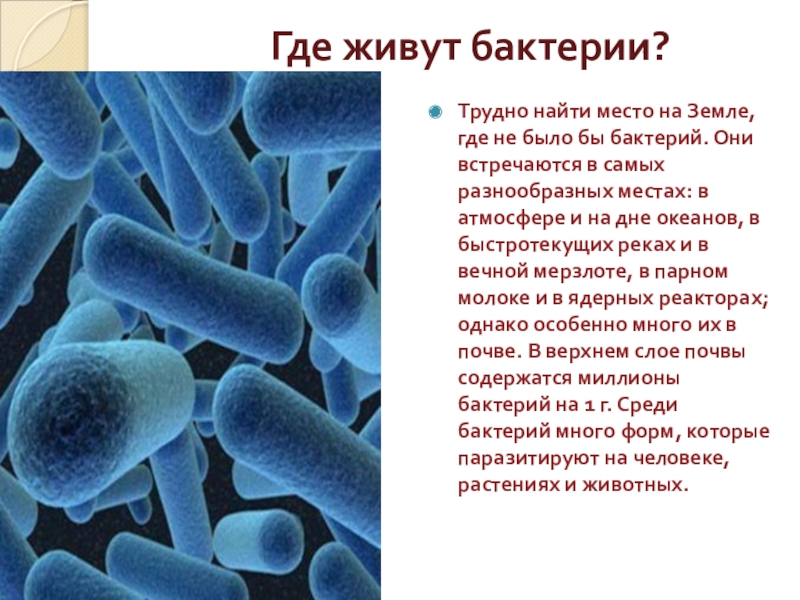 Где живут бактерии?

Трудно найти место на Земле, где не было бы бактерий. Они встречаются в самых разнообразных местах: в атмосфере и на дне океанов, в быстротекущих реках и в вечной мерзлоте, в парном молоке и в ядерных реакторах; однако особенно много их в почве. В верхнем слое почвы содержатся миллионы бактерий на 1 г. Среди бактерий много форм, которые паразитируют на человеке, растениях и животных.